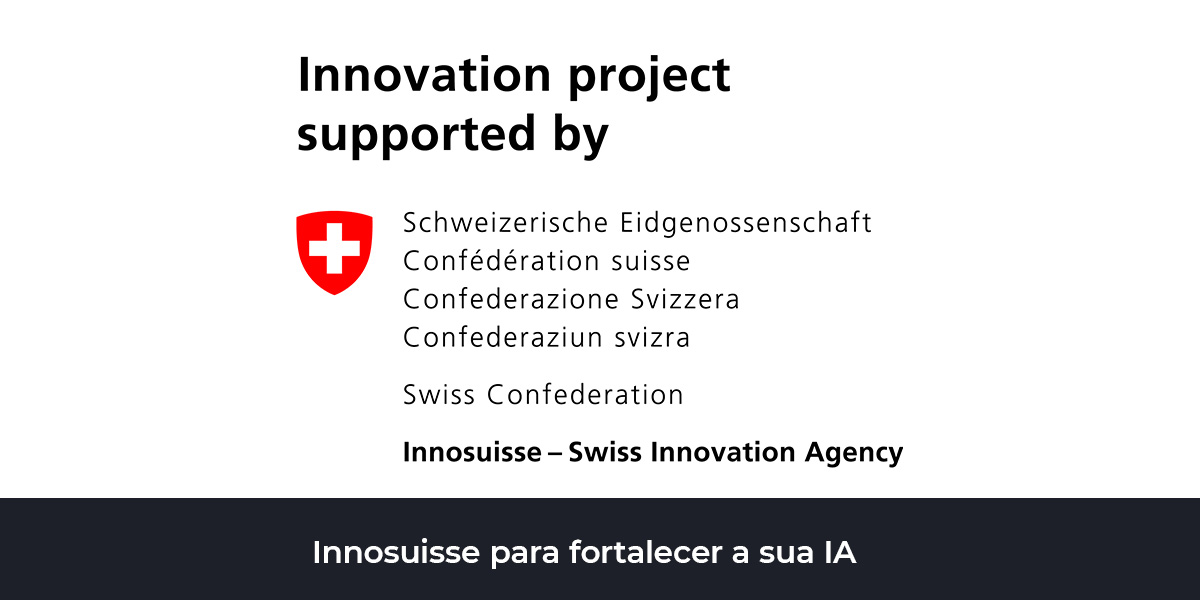 Innovation project supported by

Schweizerische Eidgenossenschaft
Confédération suisse
Confederazione Svizzera
Confederaziun svizra

Swiss Confederation

Innosuisse – Swiss Innovation Agency

Innosuisse para fortalecer a sua IA